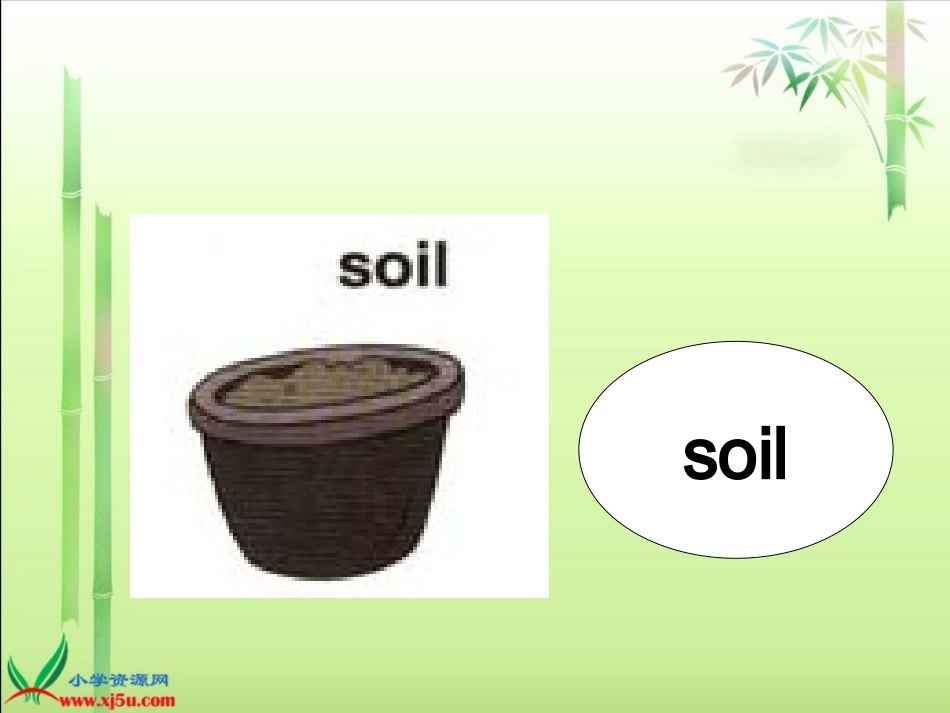 soil

soil

小学资源网
www.xj5u.com